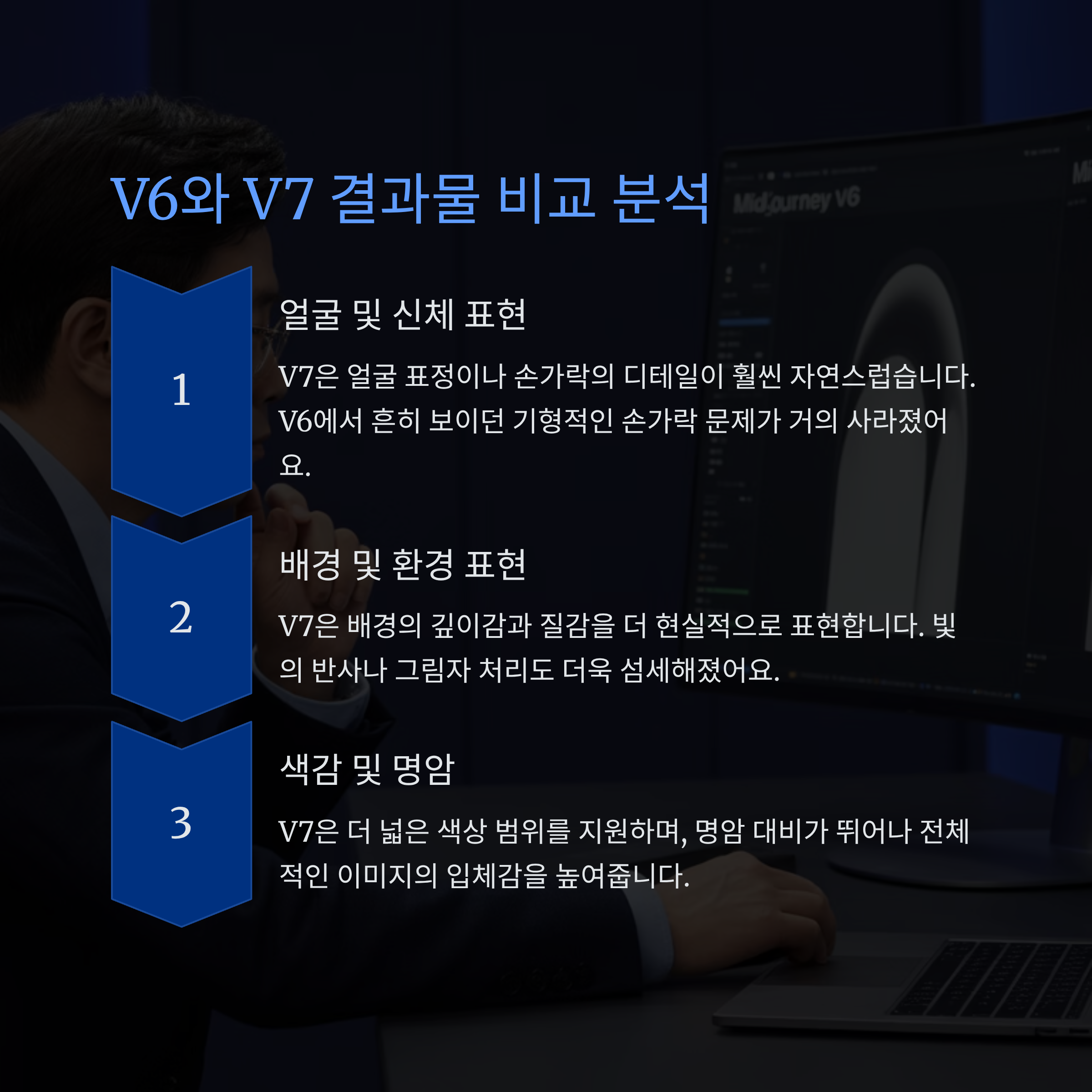 V6와 V7 결과물 비교 분석

Midjourney V6

1

얼굴 및 신체 표현

V7은 얼굴 표정이나 손가락의 디테일이 훨씬 자연스럽습니다. V6에서 흔히 보이던 기형적인 손가락 문제가 거의 사라졌어요.

2

배경 및 환경 표현

V7은 배경의 깊이감과 질감을 더 현실적으로 표현합니다. 빛의 반사나 그림자 처리도 더욱 섬세해졌어요.

3

색감 및 명암

V7은 더 넓은 색상 범위를 지원하며, 명암 대비가 뛰어나 전체적인 이미지의 입체감을 높여줍니다.